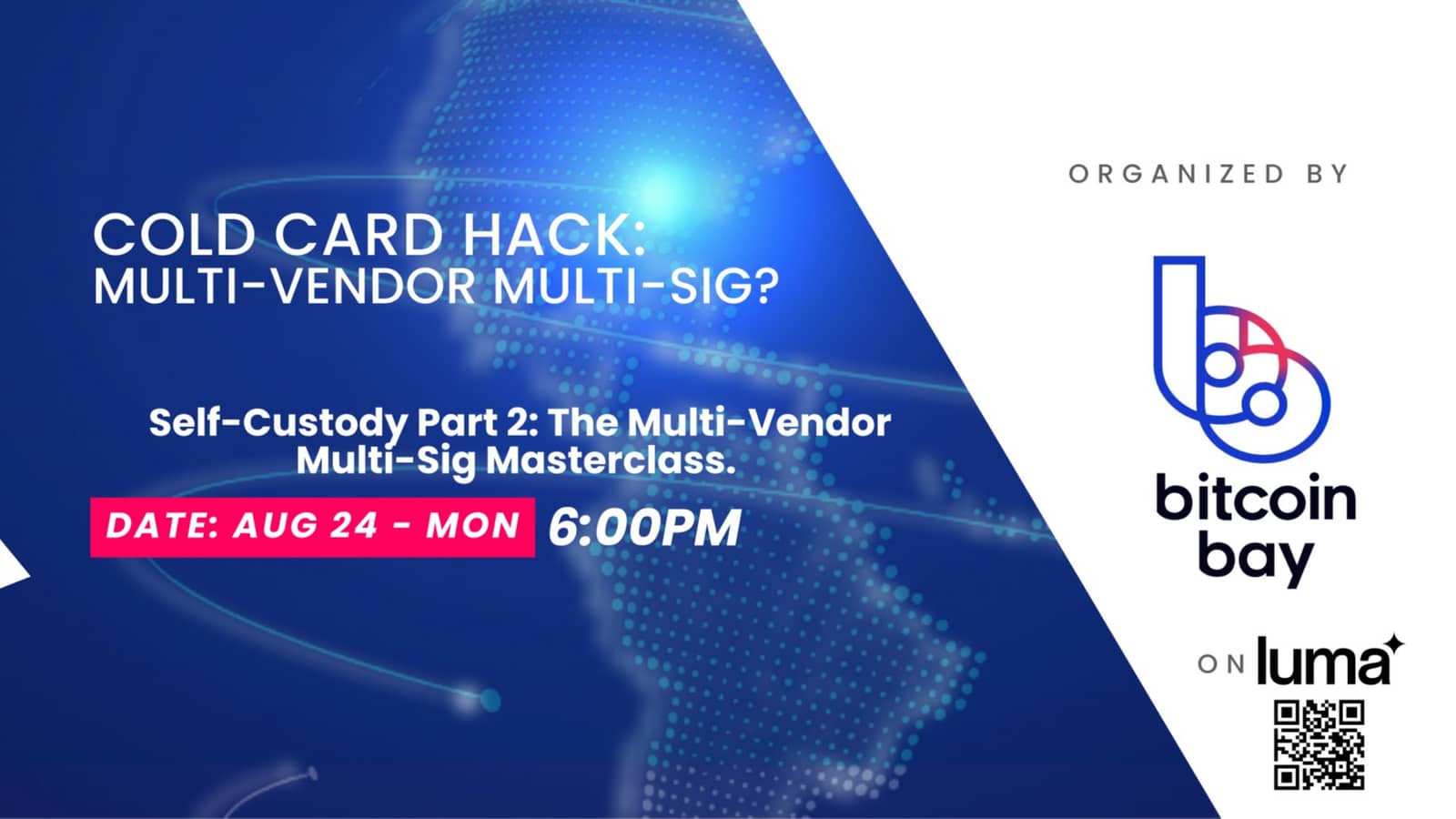 COLD CARD HACK:
MULTI-VENDOR MULTI-SIG?

Self-Custody Part 2: The Multi-Vendor Multi-Sig Masterclass.

DATE: AUG 24 - MON 6:00PM

ORGANIZED BY

bitcoin bay

ON luma